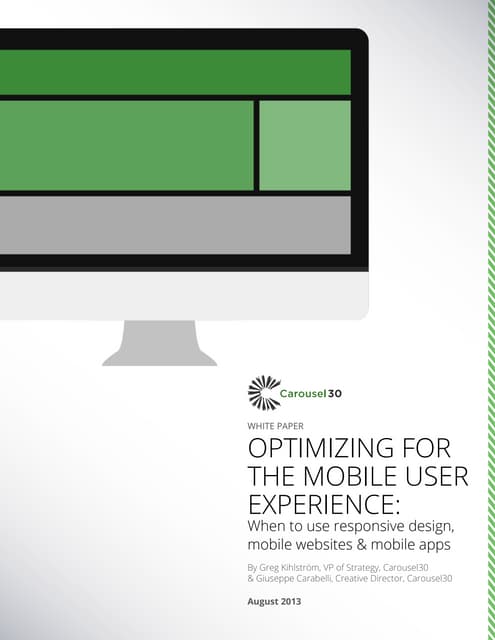 Carousel30

WHITE PAPER

OPTIMIZING FOR THE MOBILE USER EXPERIENCE:

When to use responsive design, mobile websites & mobile apps

By Greg Kihlström, VP of Strategy, Carousel30
& Giuseppe Carabelli, Creative Director, Carousel30

August 2013